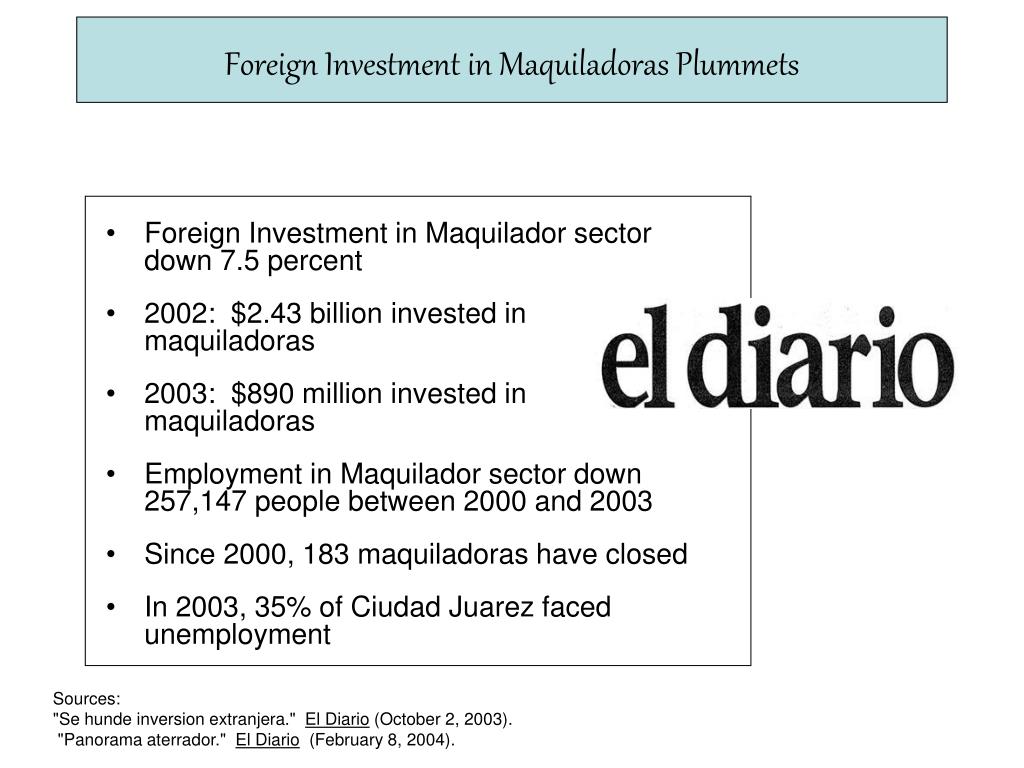 Foreign Investment in Maquiladoras Plummets

• Foreign Investment in Maquilador sector down 7.5 percent

• 2002: \$2.43 billion invested in maquiladoras

• 2003: \$890 million invested in maquiladoras

• Employment in Maquilador sector down 257,147 people between 2000 and 2003

• Since 2000, 183 maquiladoras have closed

• In 2003, 35% of Ciudad Juarez faced unemployment

el diario

Sources:
"Se hunde inversion extranjera." El Diario (October 2, 2003).
"Panorama aterrador." El Diario (February 8, 2004).